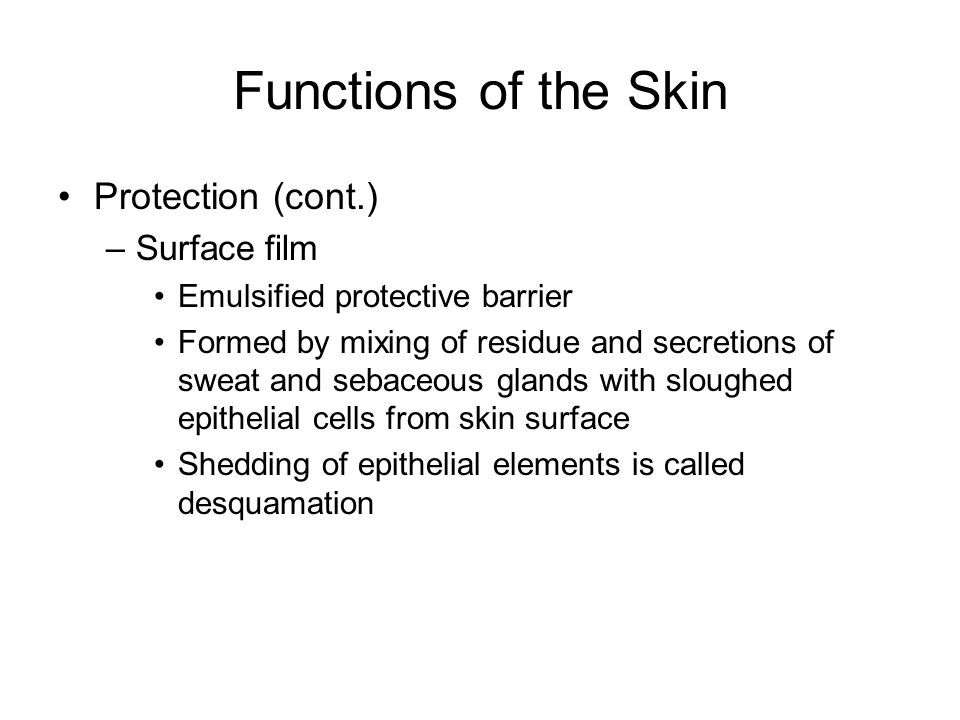 Functions of the Skin

• Protection (cont.)
– Surface film
• Emulsified protective barrier
• Formed by mixing of residue and secretions of sweat and sebaceous glands with sloughed epithelial cells from skin surface
• Shedding of epithelial elements is called desquamation